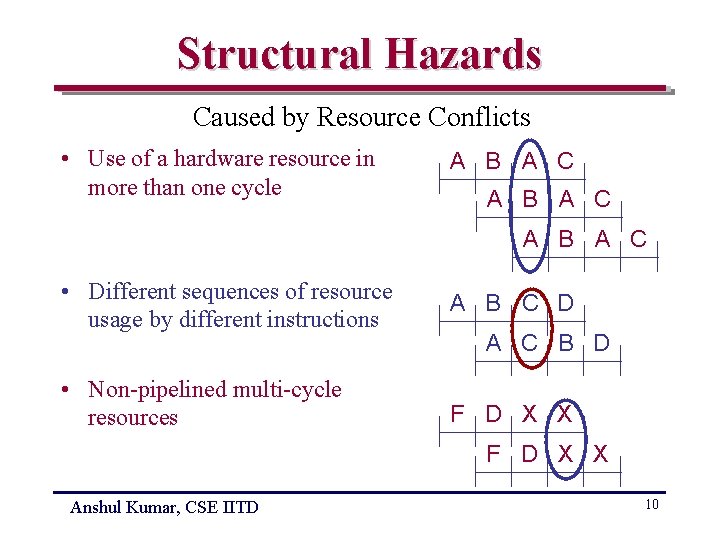 Structural Hazards

Caused by Resource Conflicts

• Use of a hardware resource in more than one cycle

A B A C
A B A C
A B A C

• Different sequences of resource usage by different instructions

A B C D
A C B D

• Non-pipelined multi-cycle resources

F D X X
F D X X

Anshul Kumar, CSE IITD

10